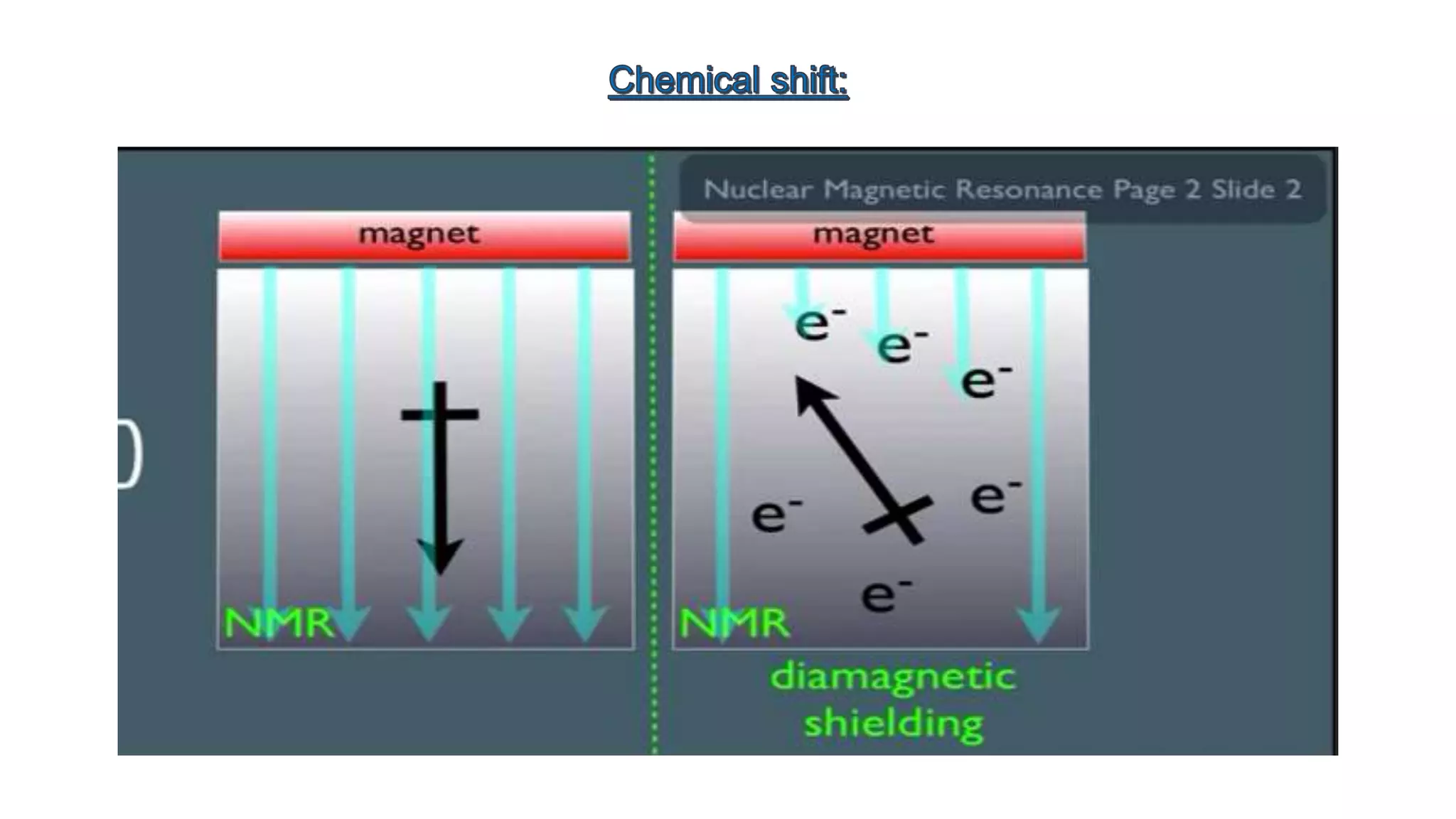 Chemical shift:

Nuclear Magnetic Resonance Page 2 Slide 2

magnet

NMR

magnet

$e^-$ $e^-$ $e^-$

$e^-$ $e^-$

$e^-$

NMR

diamagnetic shielding